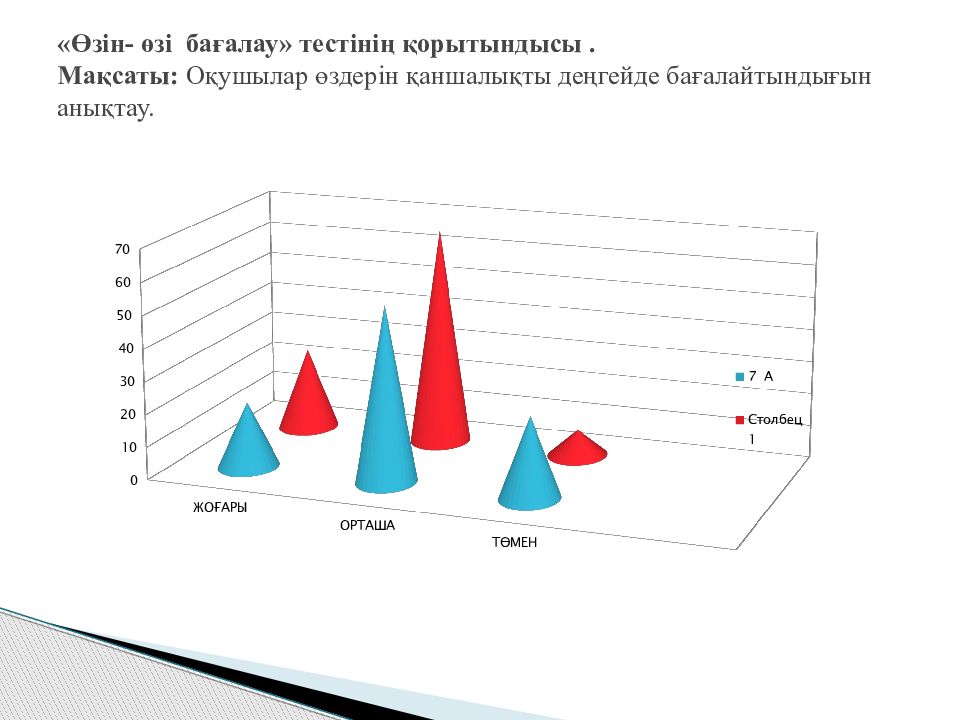 «Өзін- өзі бағалау» тестінің қорытындысы .
Мақсаты: Оқушылар өздерін қаншалықты деңгейде бағалайтындығын анықтау.

70
60
50
40
30
20
10
0

ЖОҒАРЫ
ОРТАША
ТӨМЕН

7 А
Столбец 1